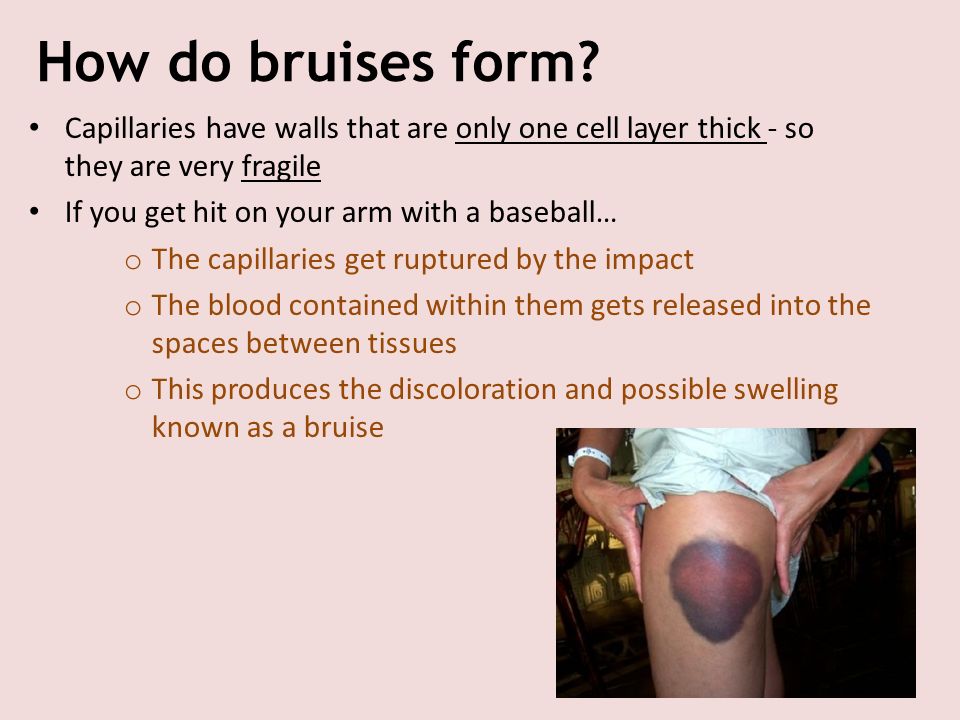 How do bruises form?

• Capillaries have walls that are only one cell layer thick - so they are very fragile

• If you get hit on your arm with a baseball…

o The capillaries get ruptured by the impact

o The blood contained within them gets released into the spaces between tissues

o This produces the discoloration and possible swelling known as a bruise